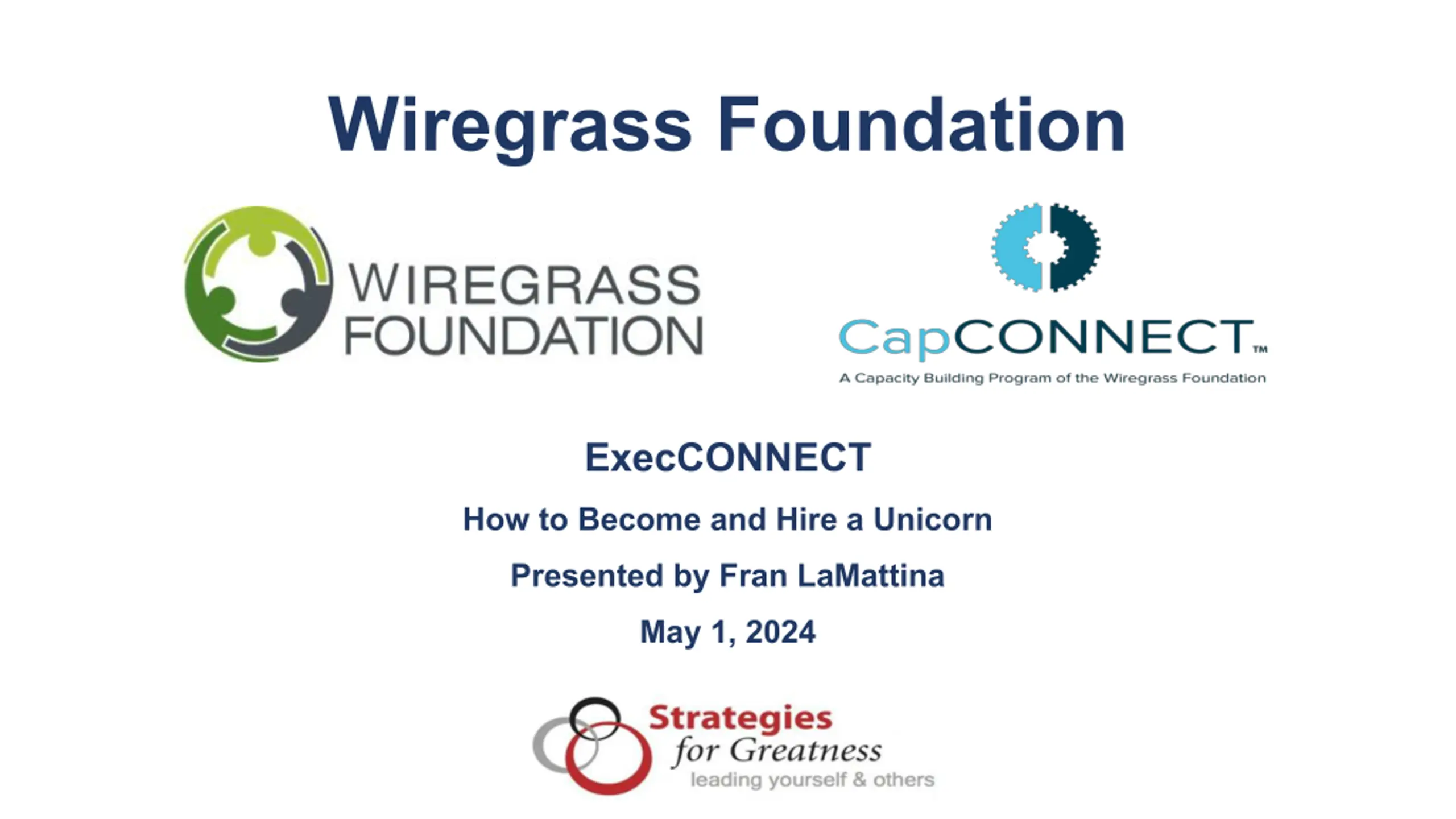 Wiregrass Foundation

WIREGRASS FOUNDATION

CapCONNECT™
A Capacity Building Program of the Wiregrass Foundation

ExecCONNECT

How to Become and Hire a Unicorn

Presented by Fran LaMattina

May 1, 2024

Strategies for Greatness
leading yourself & others